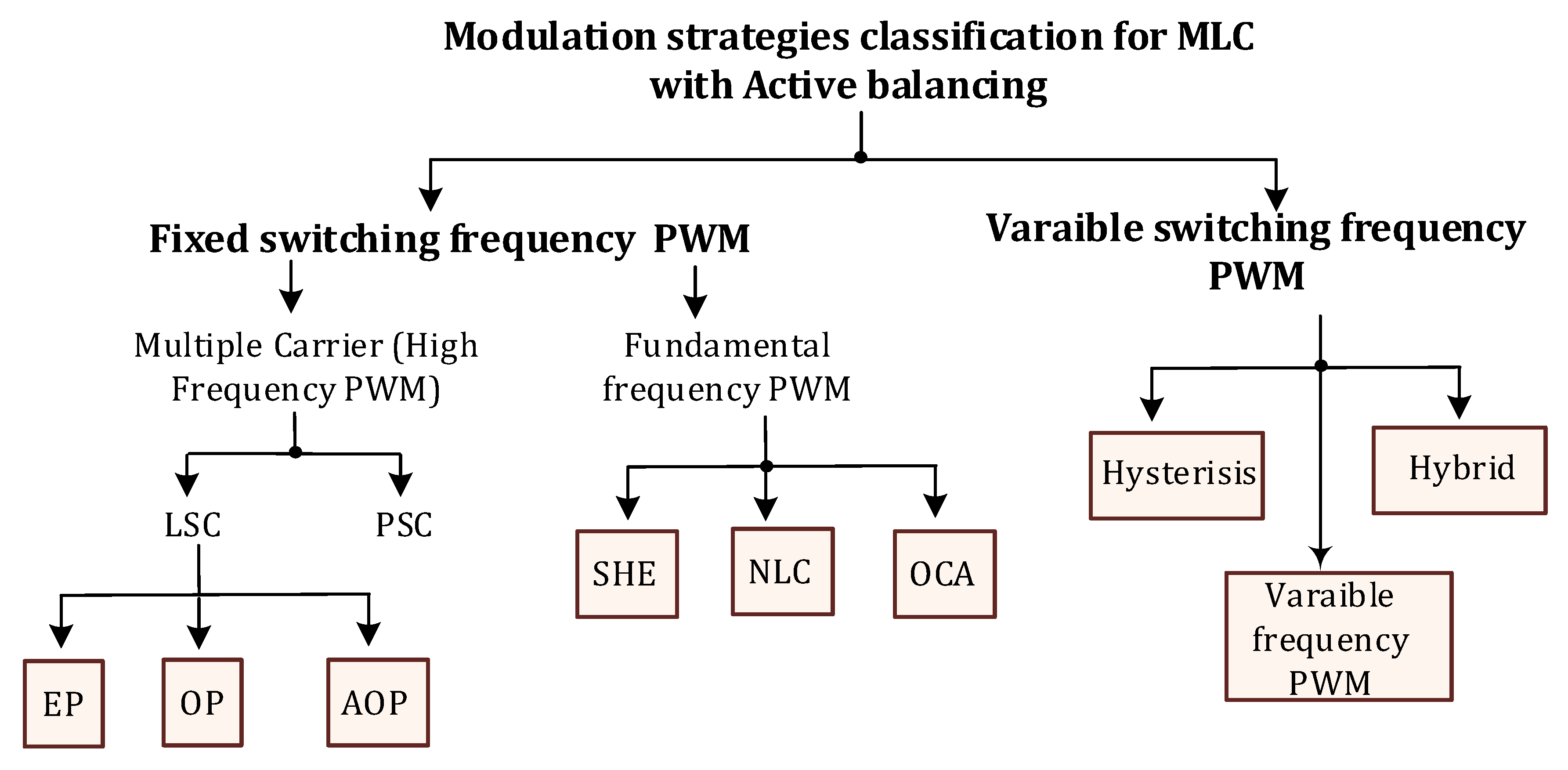 Modulation strategies classification for MLC with Active balancing

Fixed switching frequency PWM

Varaible switching frequency PWM

Multiple Carrier (High Frequency PWM)

Fundamental frequency PWM

LSC

PSC

EP

OP

AOP

SHE

NLC

OCA

Hysterisis

Hybrid

Varaible frequency PWM